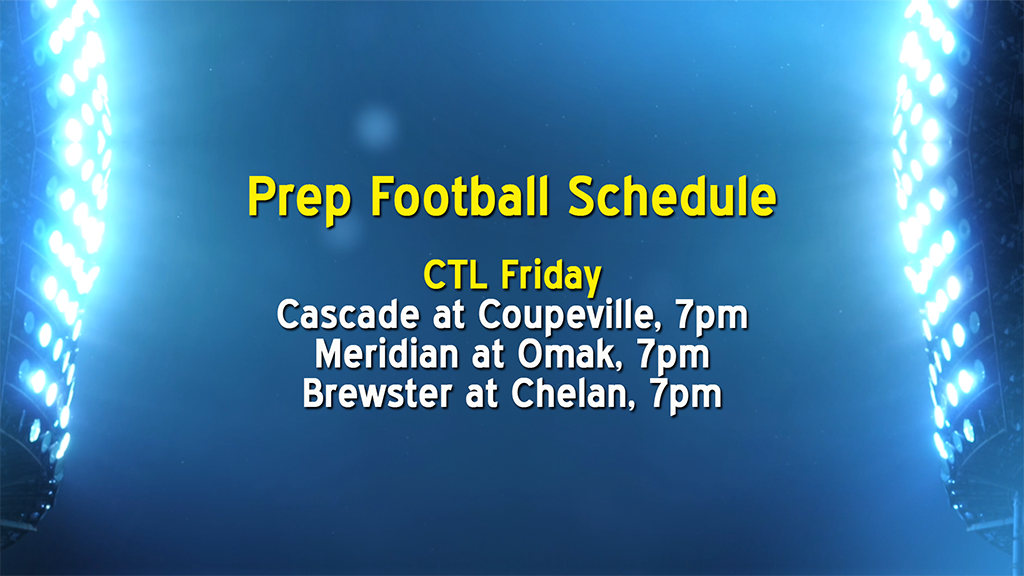 Prep Football Schedule

CTL Friday
Cascade at Coupeville, 7pm
Meridian at Omak, 7pm
Brewster at Chelan, 7pm